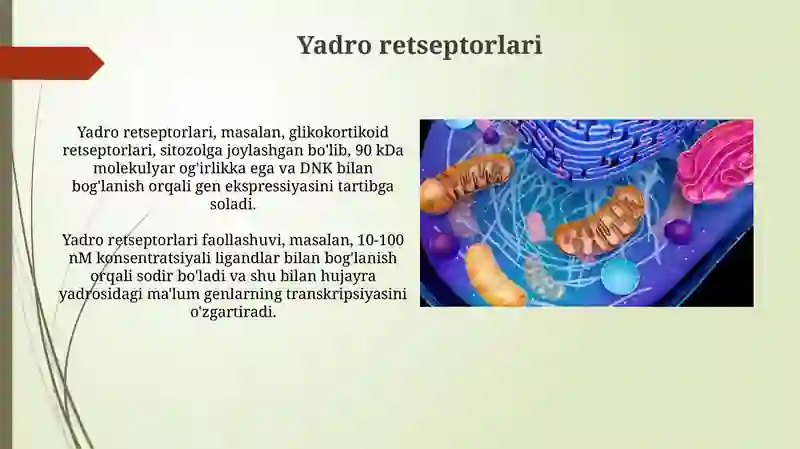 Yadro retseptorlari

Yadro retseptorlari, masalan, glikokortikoid retseptorlari, sitozolga joylashgan bo'lib, 90 kDa molekulyar og'irlikka ega va DNK bilan bog'lanish orqali gen ekspressiyasini tartibga soladi.

Yadro retseptorlari faollashuvi, masalan, 10-100 nM konsentratsiyali ligandlar bilan bog'lanish orqali sodir bo'ladi va shu bilan hujayra yadrosidagi ma'lum genlarning transkripsiyasini o'zgartiradi.